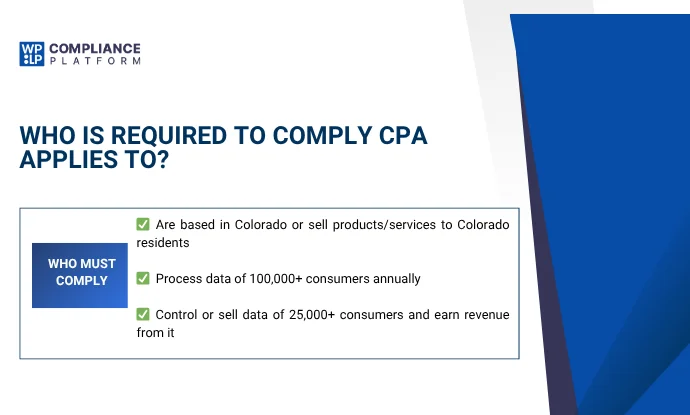 WP LP COMPLIANCE PLATFORM

WHO IS REQUIRED TO COMPLY CPA APPLIES TO?

WHO MUST COMPLY

✅ Are based in Colorado or sell products/services to Colorado residents

✅ Process data of 100,000+ consumers annually

✅ Control or sell data of 25,000+ consumers and earn revenue from it